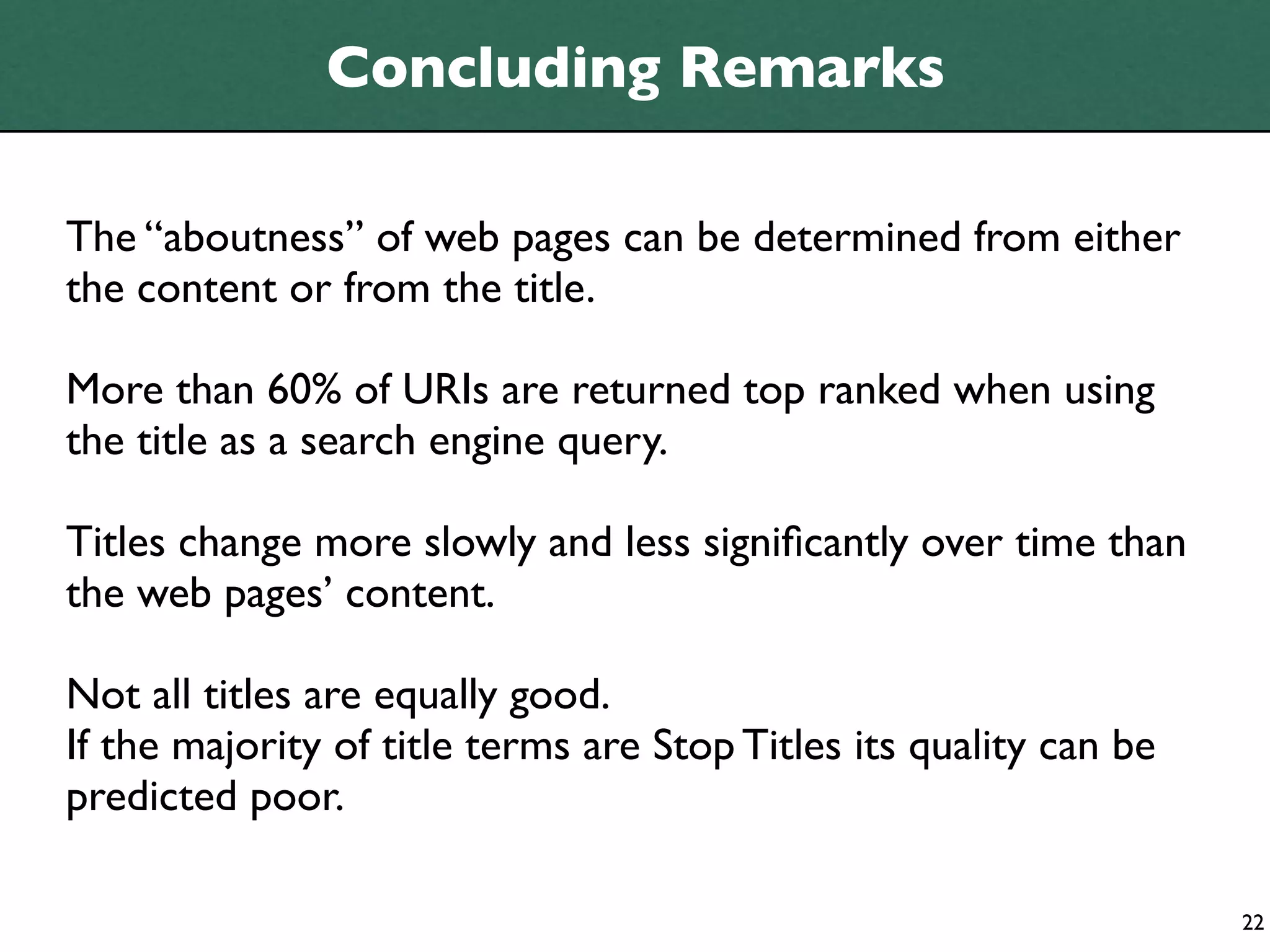 Concluding Remarks

The “aboutness” of web pages can be determined from either the content or from the title.

More than 60% of URIs are returned top ranked when using the title as a search engine query.

Titles change more slowly and less significantly over time than the web pages’ content.

Not all titles are equally good.
If the majority of title terms are Stop Titles its quality can be predicted poor.

22